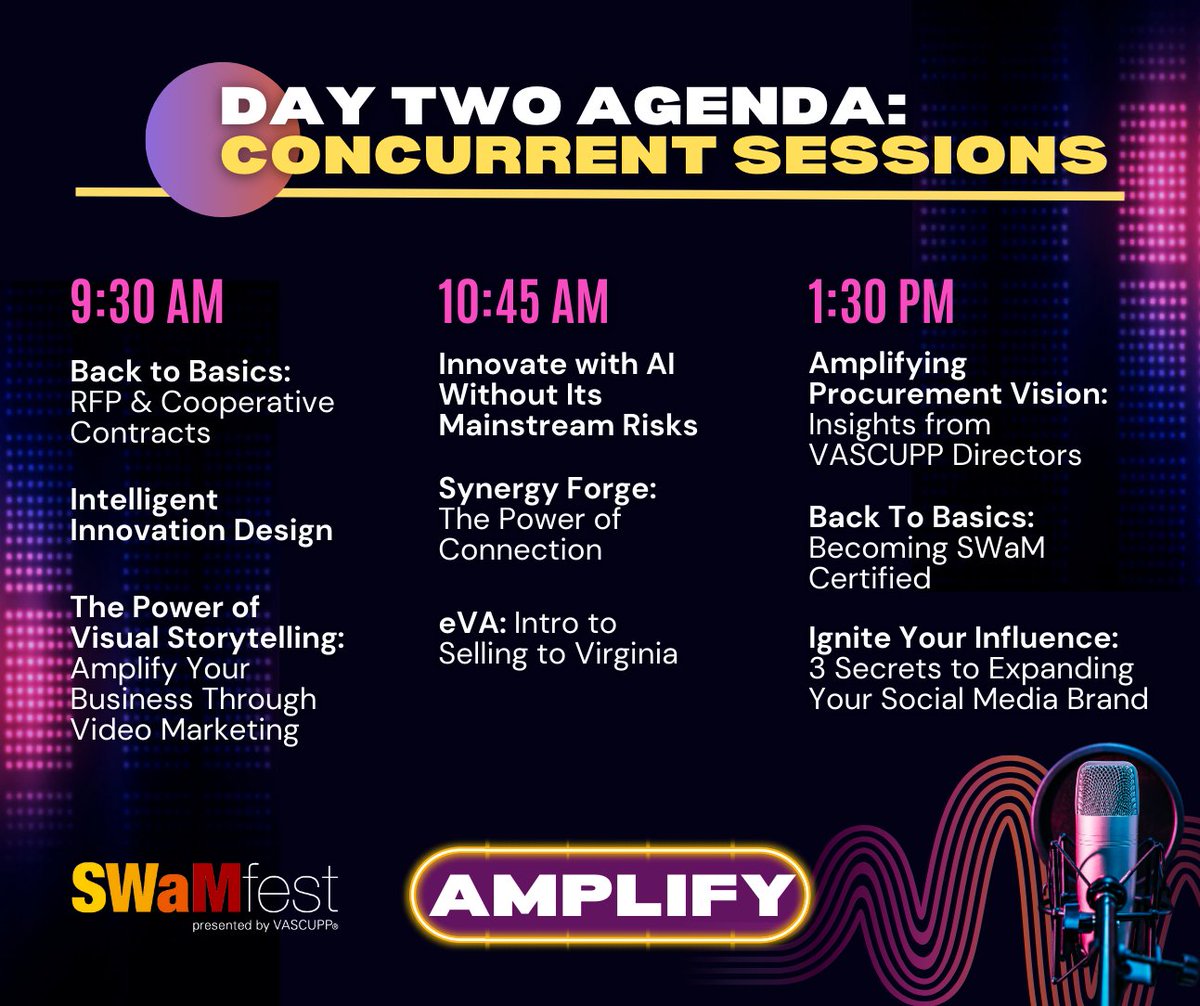 DAY TWO AGENDA:
CONCURRENT SESSIONS

9:30 AM

Back to Basics: RFP & Cooperative Contracts

Intelligent Innovation Design

The Power of Visual Storytelling: Amplify Your Business Through Video Marketing

10:45 AM

Innovate with AI Without Its Mainstream Risks

Synergy Forge: The Power of Connection

eVA: Intro to Selling to Virginia

1:30 PM

Amplifying Procurement Vision: Insights from VASCUPP Directors

Back To Basics: Becoming SWaM Certified

Ignite Your Influence: 3 Secrets to Expanding Your Social Media Brand

SWaMfest
presented by VASCUPP®

AMPLIFY